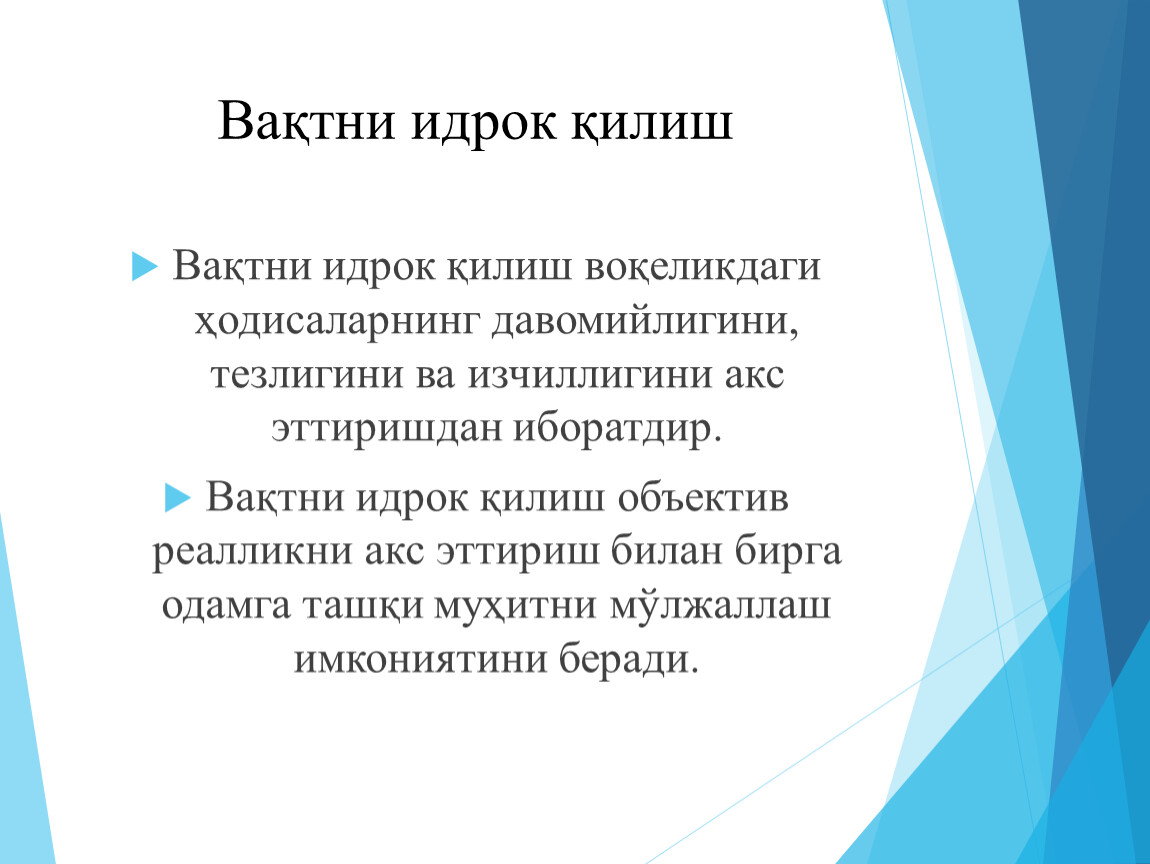 Вақтни идрок қилиш

Вақтни идрок қилиш воқеликдаги ҳодисаларнинг давомийлигини, тезлигини ва изчиллигини акс эттиришдан иборатдир.

Вақтни идрок қилиш объектив реалликни акс эттириш билан бирга одамга ташқи муҳитни мўлжаллаш имкониятини беради.